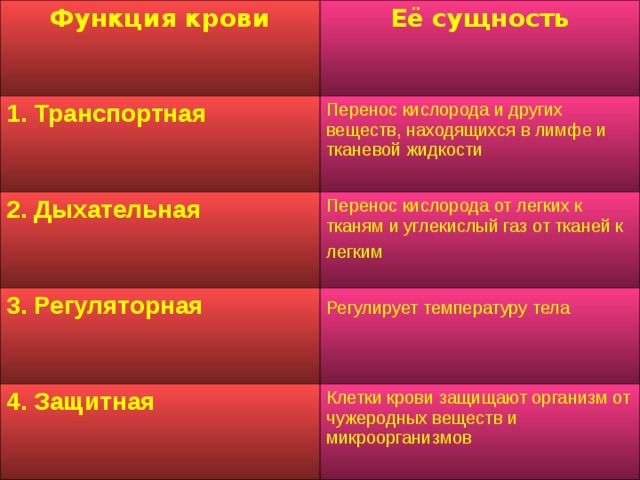 | Функция крови | Её сущность |
|---|---|
| 1. Транспортная | Перенос кислорода и других веществ, находящихся в лимфе и тканевой жидкости |
| 2. Дыхательная | Перенос кислорода от легких к тканям и углекислый газ от тканей к легким |
| 3. Регуляторная | Регулирует температуру тела |
| 4. Защитная | Клетки крови защищают организм от чужеродных веществ и микроорганизмов |